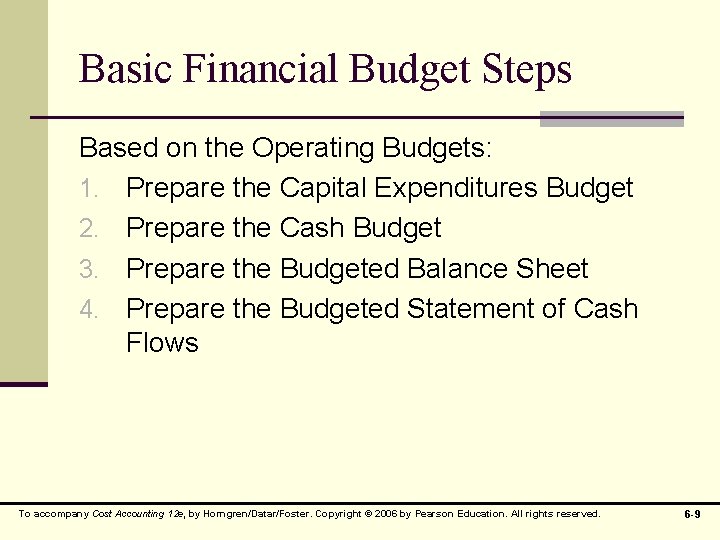 Basic Financial Budget Steps

Based on the Operating Budgets:

1. Prepare the Capital Expenditures Budget
2. Prepare the Cash Budget
3. Prepare the Budgeted Balance Sheet
4. Prepare the Budgeted Statement of Cash Flows

To accompany Cost Accounting 12e, by Horngren/Datar/Foster. Copyright © 2006 by Pearson Education. All rights reserved.

6-9